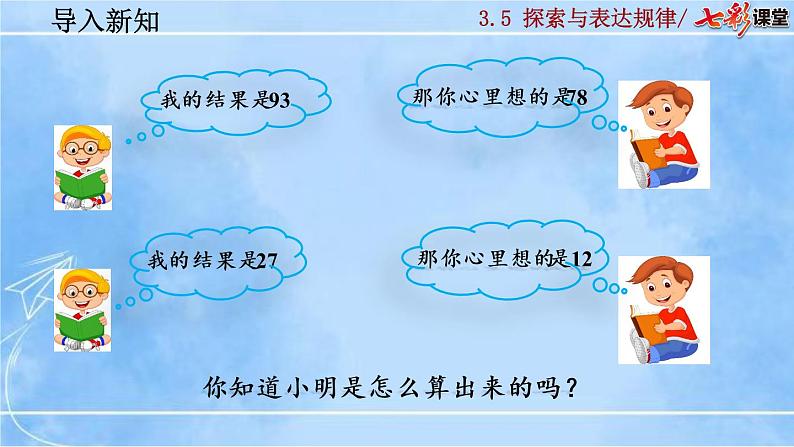 导入新知

3.5 探索与表达规律/ 七彩课堂

我的结果是93

那你心里想的是78

我的结果是27

那你心里想的是12

你知道小明是怎么算出来的吗？